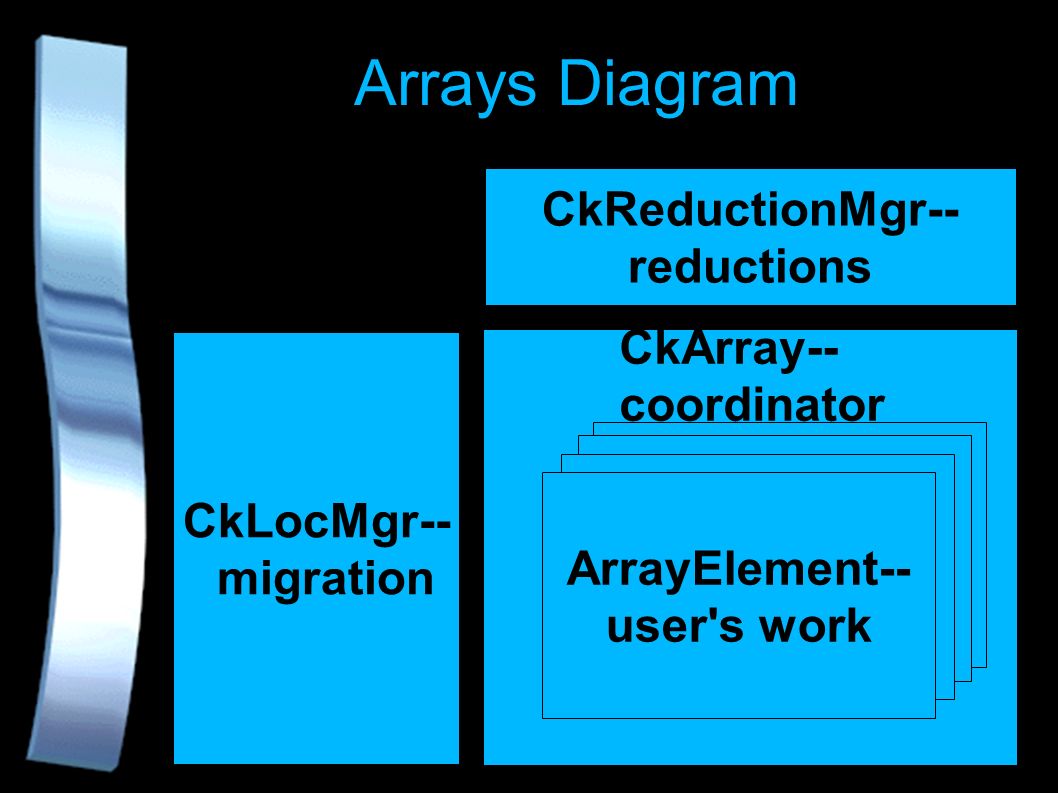 Arrays Diagram

CkReductionMgr-- reductions

CkLocMgr-- migration

CkArray-- coordinator

ArrayElement-- user's work